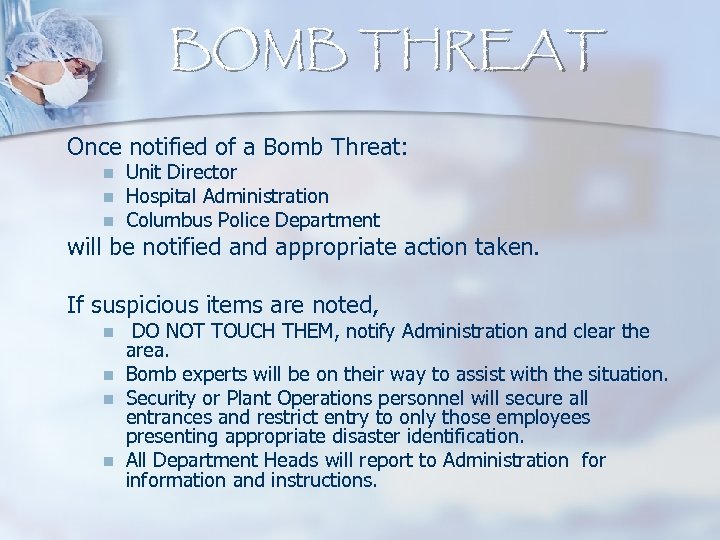 BOMB THREAT

Once notified of a Bomb Threat:

- Unit Director
- Hospital Administration
- Columbus Police Department

will be notified and appropriate action taken.

If suspicious items are noted,

- DO NOT TOUCH THEM, notify Administration and clear the area.
- Bomb experts will be on their way to assist with the situation.
- Security or Plant Operations personnel will secure all entrances and restrict entry to only those employees presenting appropriate disaster identification.
- All Department Heads will report to Administration for information and instructions.